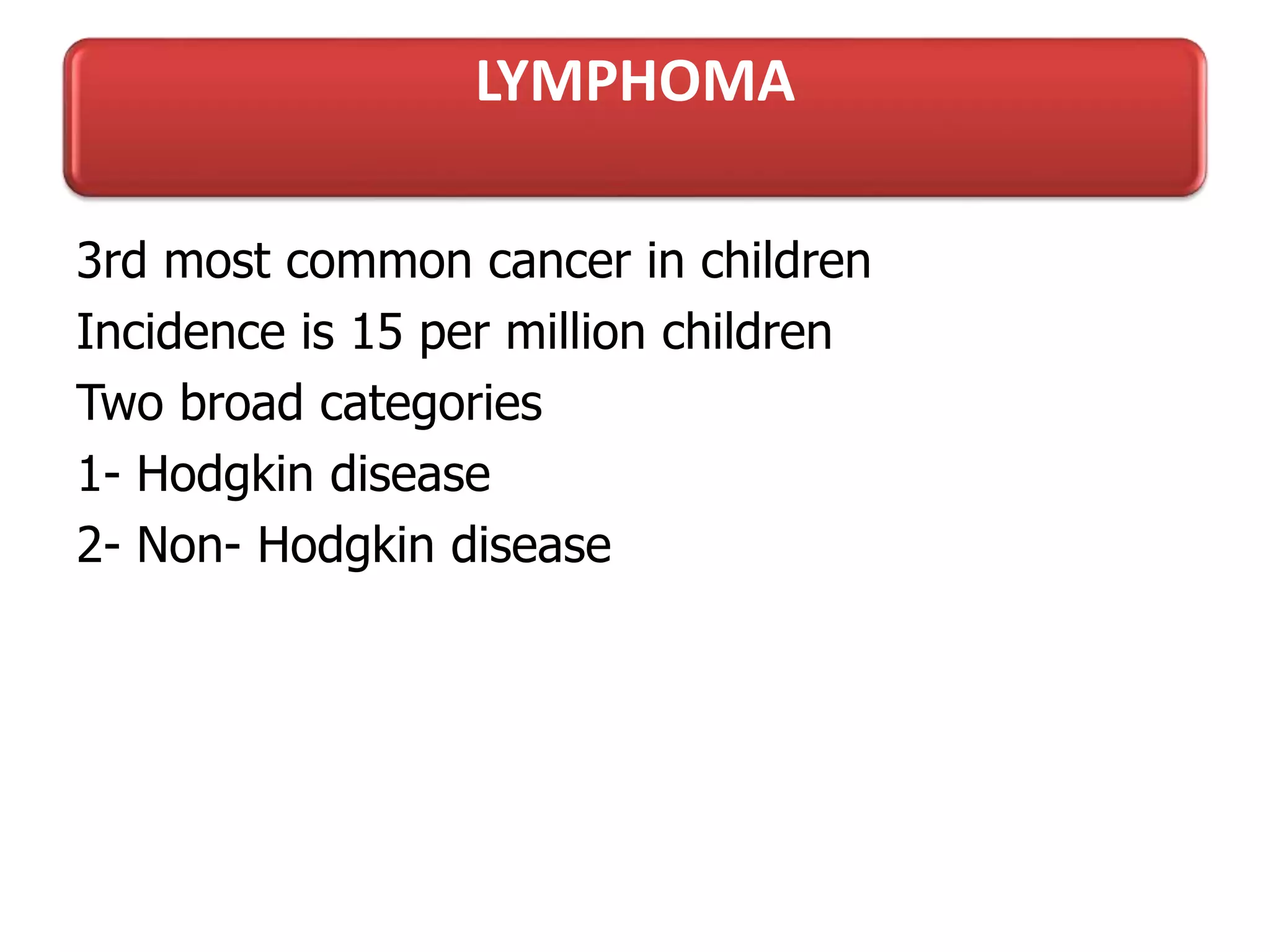 LYMPHOMA

3rd most common cancer in children

Incidence is 15 per million children

Two broad categories

1- Hodgkin disease

2- Non- Hodgkin disease